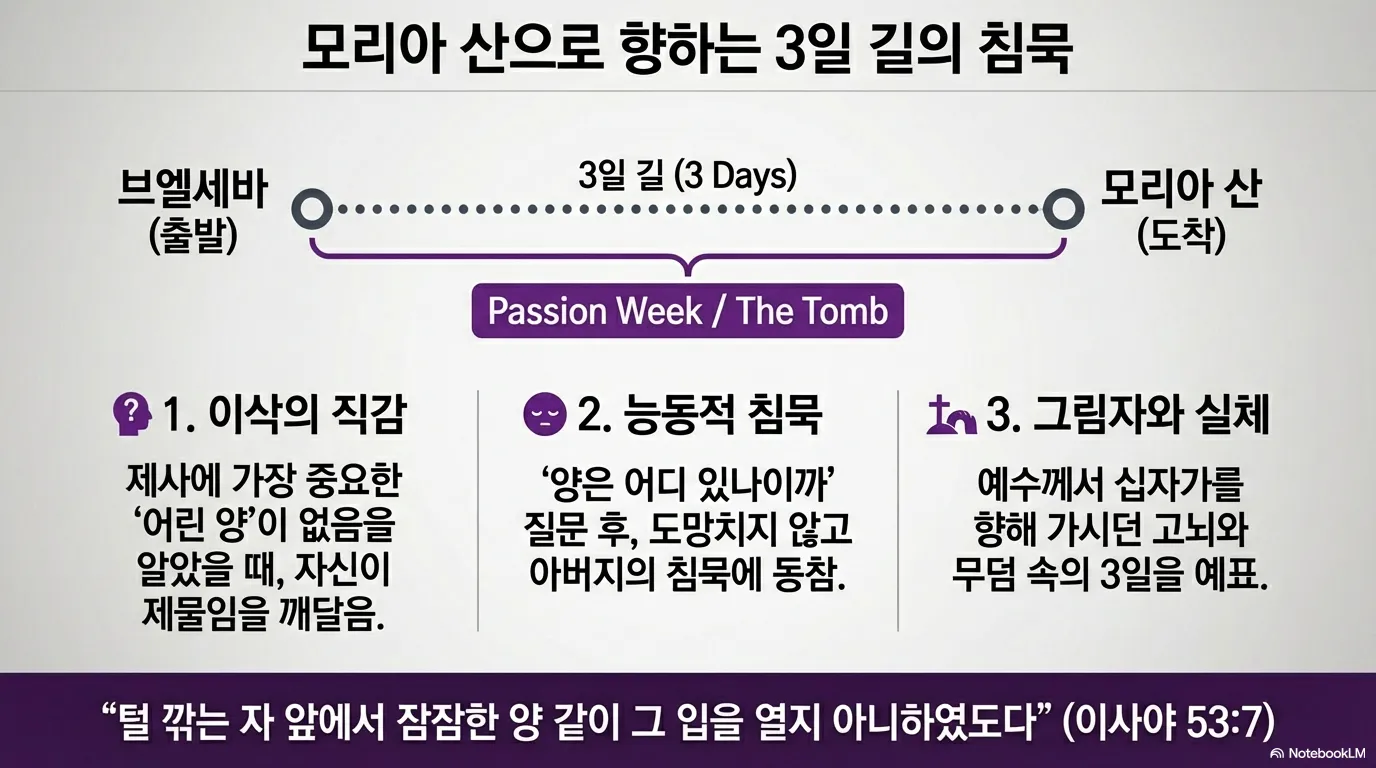 모리아 산으로 향하는 3일 길의 침묵

브엘세바
(출발)

3일 길 (3 Days)

모리아 산
(도착)

Passion Week / The Tomb

1. 이삭의 직감

제사에 가장 중요한 '어린 양'이 없음을 알았을 때, 자신이 제물임을 깨달음.

2. 능동적 침묵

'양은 어디 있나이까' 질문 후, 도망치지 않고 아버지의 침묵에 동참.

3. 그림자와 실체

예수께서 십자가를 향해 가시던 고뇌와 무덤 속의 3일을 예표.

"털 깎는 자 앞에서 잠잠한 양 같이 그 입을 열지 아니하였도다" (이사야 53:7)

NotebookLM